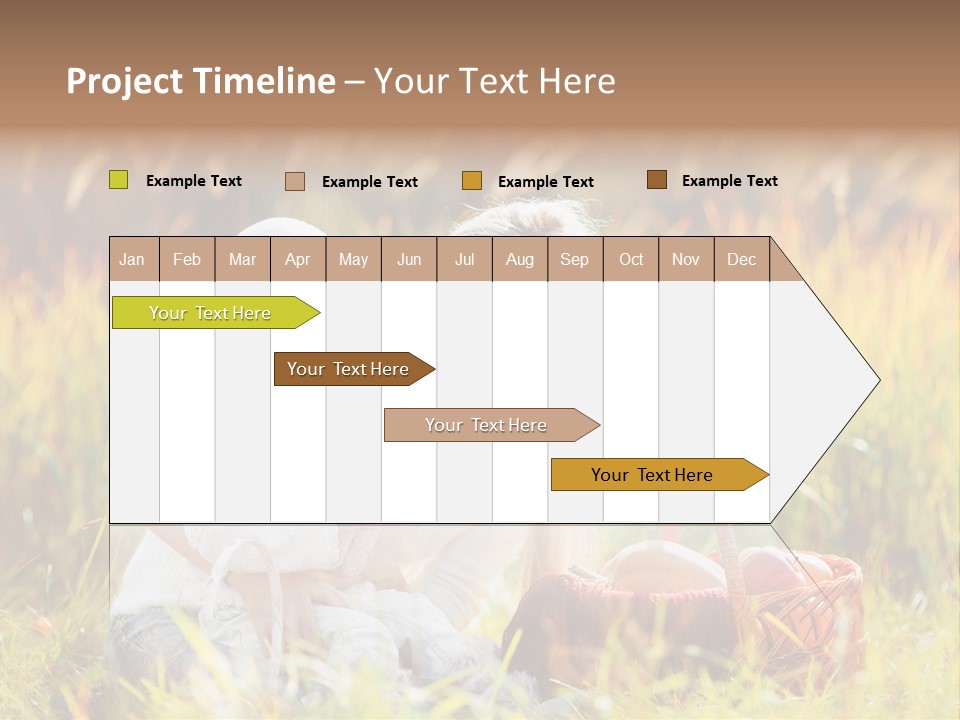 Project Timeline – Your Text Here

Example Text Example Text Example Text Example Text

| Jan | Feb | Mar | Apr | May | Jun | Jul | Aug | Sep | Oct | Nov | Dec |
|---|---|---|---|---|---|---|---|---|---|---|---|

Your Text Here

Your Text Here

Your Text Here

Your Text Here